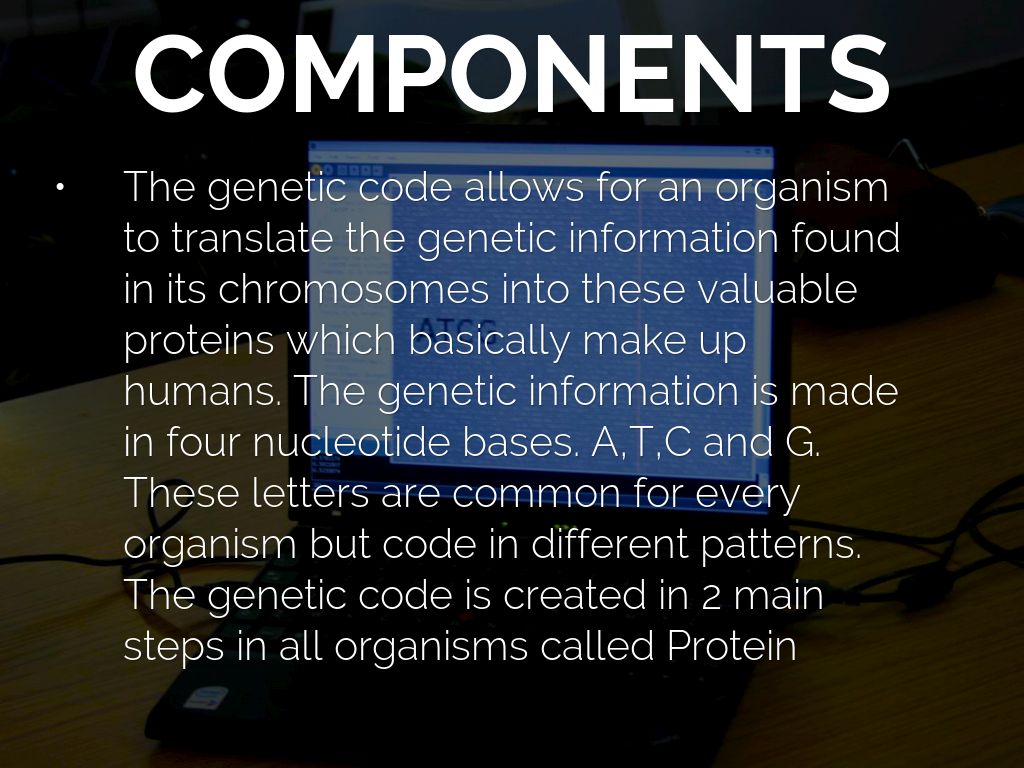 COMPONENTS

• The genetic code allows for an organism to translate the genetic information found in its chromosomes into these valuable proteins which basically make up humans. The genetic information is made in four nucleotide bases. A,T,C and G. These letters are common for every organism but code in different patterns. The genetic code is created in 2 main steps in all organisms called Protein